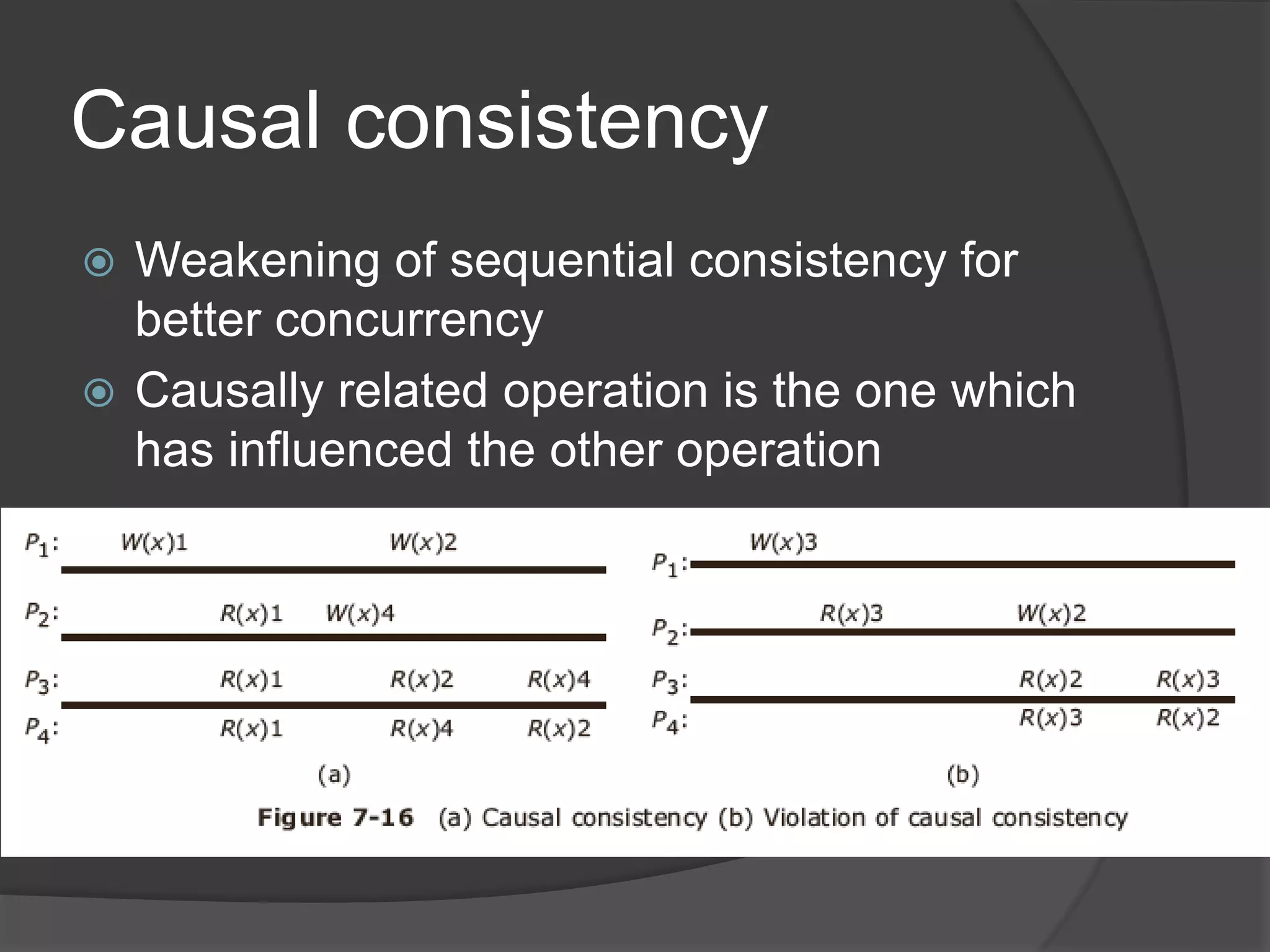 Causal consistency

Weakening of sequential consistency for better concurrency

Causally related operation is the one which has influenced the other operation

$P_1$: $W(x)1$ $W(x)2$

$P_2$: $R(x)1$ $W(x)4$

$P_3$: $R(x)1$ $R(x)2$ $R(x)4$

$P_4$: $R(x)1$ $R(x)4$ $R(x)2$

(a)

$P_1$: $W(x)3$

$P_2$: $R(x)3$ $W(x)2$

$P_3$: $R(x)2$ $R(x)3$

$P_4$: $R(x)3$ $R(x)2$

(b)

Figure 7-16 (a) Causal consistency (b) Violation of causal consistency